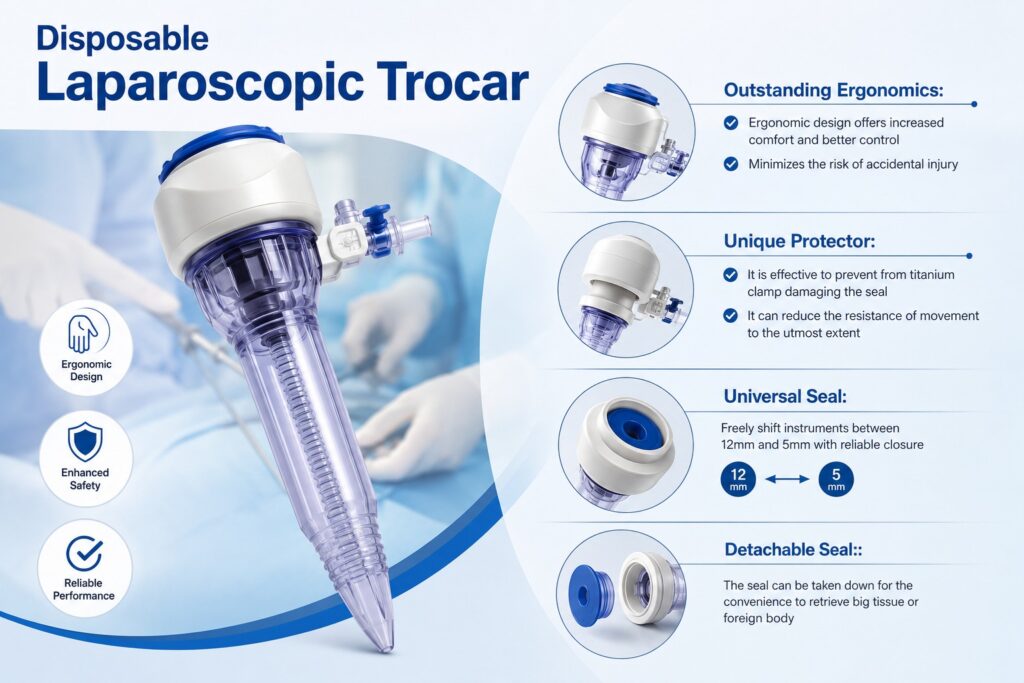 Disposable
Laparoscopic Trocar

Ergonomic Design

Enhanced Safety

Reliable Performance

Outstanding Ergonomics:

Ergonomic design offers increased comfort and better control

Minimizes the risk of accidental injury

Unique Protector:

It is effective to prevent from titanium clamp damaging the seal

It can reduce the resistance of movement to the utmost extent

Universal Seal:

Freely shift instruments between 12mm and 5mm with reliable closure

12 mm

5 mm

Detachable Seal::

The seal can be taken down for the convenience to retrieve big tissue or foreign body